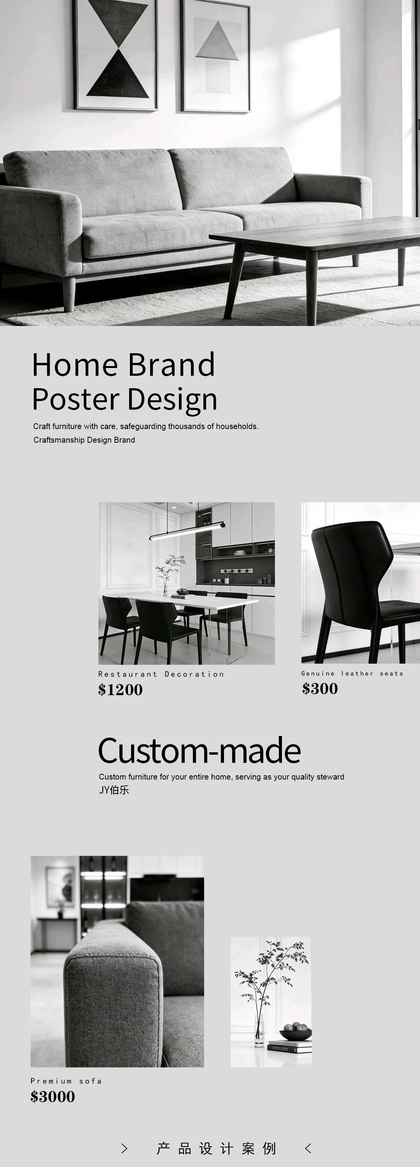 Home Brand
Poster Design

Craft furniture with care, safeguarding thousands of households.
Craftsmanship Design Brand

Restaurant Decoration
$1200

Genuine leather seats
$300

Custom-made

Custom furniture for your entire home, serving as your quality steward
JY伯乐

Premium sofa
$3000

> 产品设计案例 <